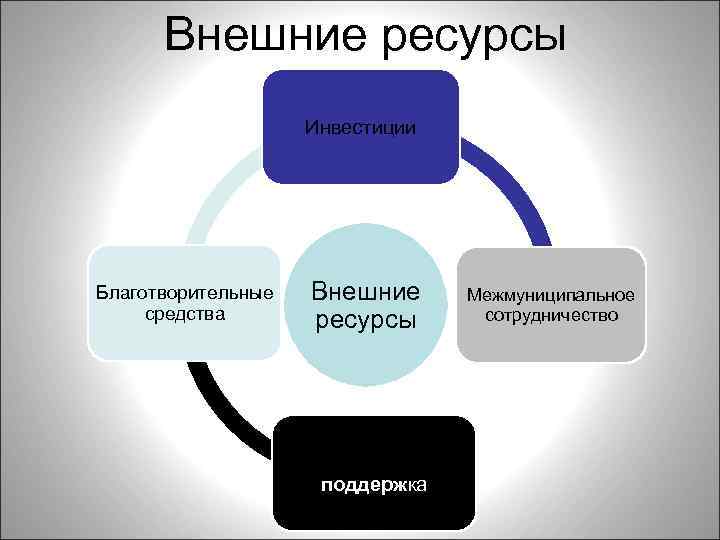 Внешние ресурсы

Инвестиции

Благотворительные средства

Внешние ресурсы

Межмуниципальное сотрудничество

поддержка